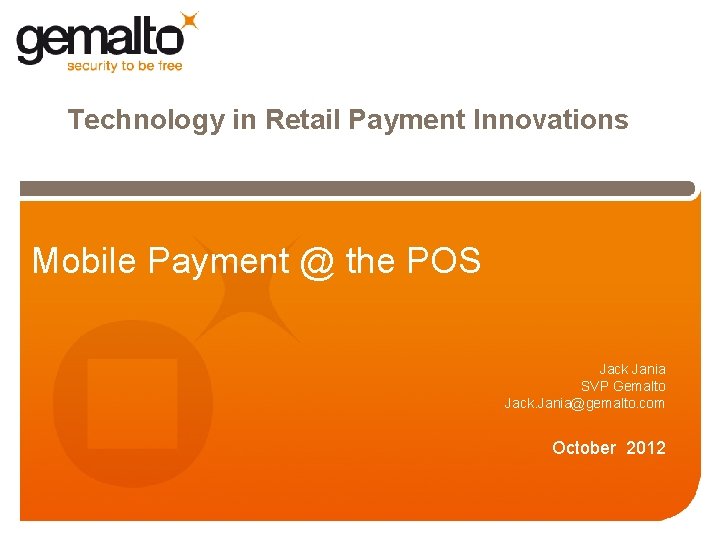 gemalto
security to be free

Technology in Retail Payment Innovations

Mobile Payment @ the POS

Jack Jania
SVP Gemalto
Jack.Jania@gemalto.com

October 2012